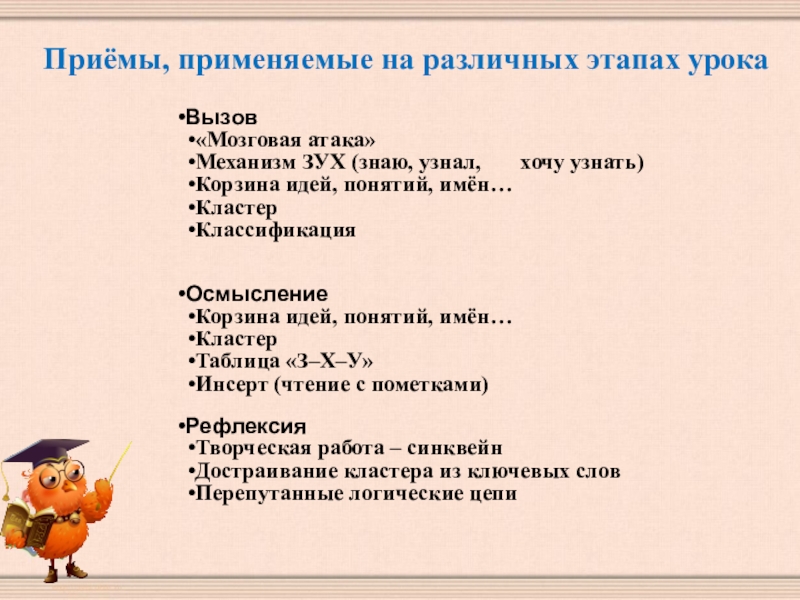 Приёмы, применяемые на различных этапах урока

•Вызов
•«Мозговая атака»
•Механизм ЗУХ (знаю, узнал, хочу узнать)
•Корзина идей, понятий, имён…
•Кластер
•Классификация

•Осмысление
•Корзина идей, понятий, имён…
•Кластер
•Таблица «З–Х–У»
•Инсерт (чтение с пометками)

•Рефлексия
•Творческая работа – синквейн
•Достраивание кластера из ключевых слов
•Перепутанные логические цепи